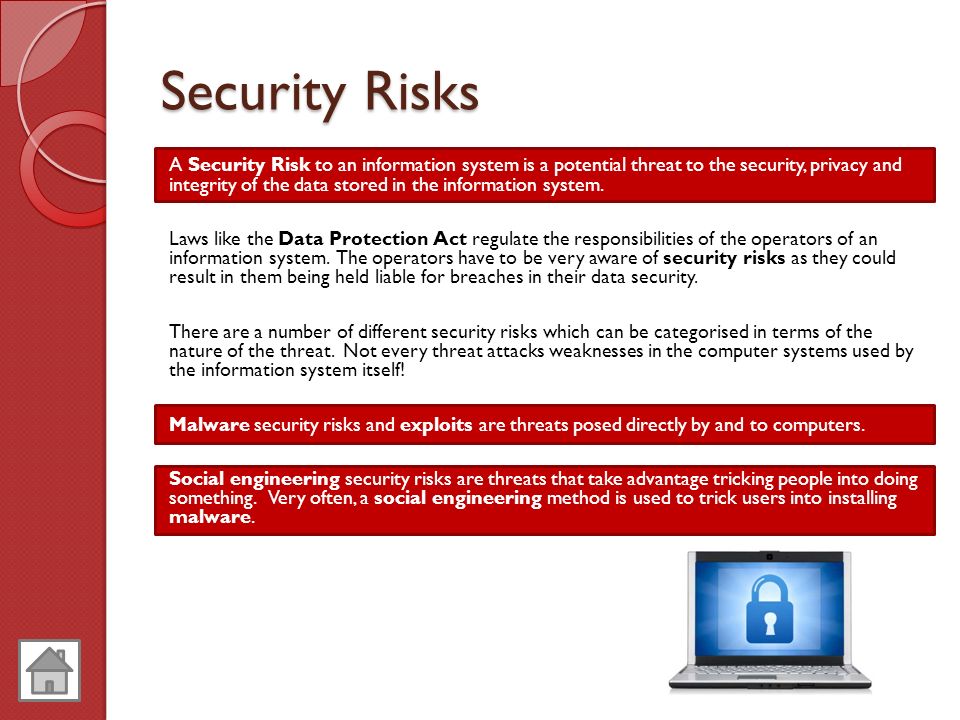 Security Risks

A Security Risk to an information system is a potential threat to the security, privacy and integrity of the data stored in the information system.

Laws like the Data Protection Act regulate the responsibilities of the operators of an information system. The operators have to be very aware of security risks as they could result in them being held liable for breaches in their data security.

There are a number of different security risks which can be categorised in terms of the nature of the threat. Not every threat attacks weaknesses in the computer systems used by the information system itself!

Malware security risks and exploits are threats posed directly by and to computers.

Social engineering security risks are threats that take advantage tricking people into doing something. Very often, a social engineering method is used to trick users into installing malware.